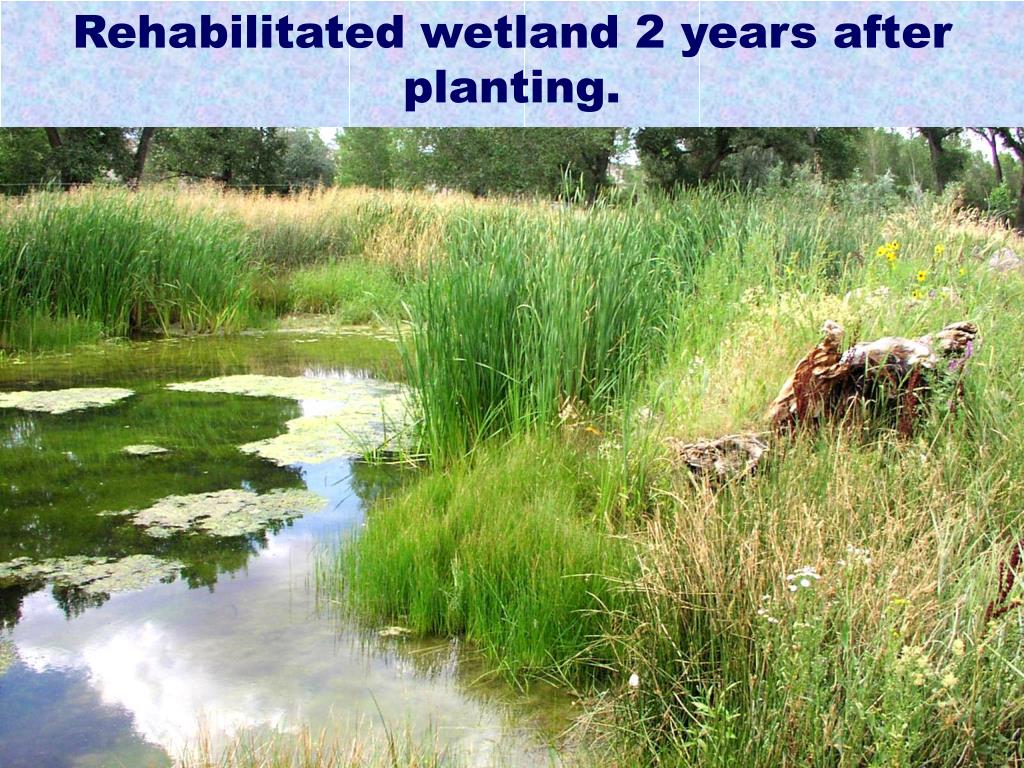 Rehabilitated wetland 2 years after planting.